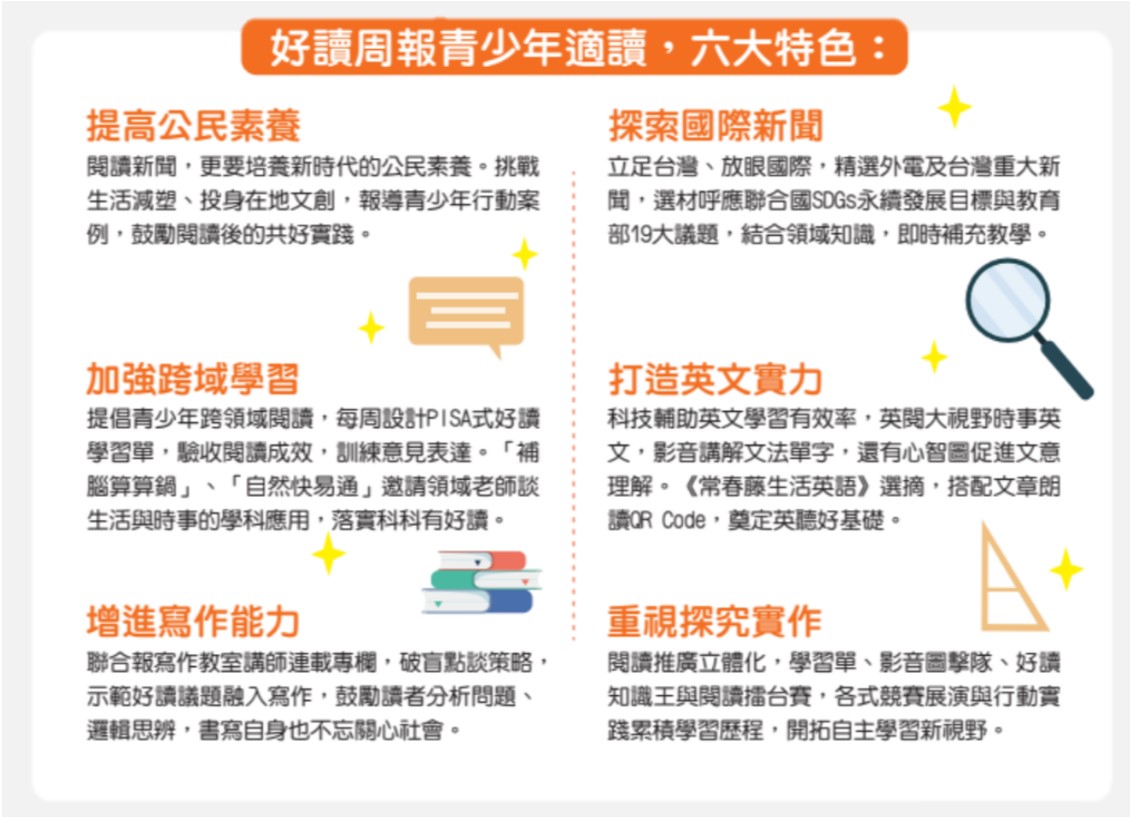 好讀周報青少年適讀，六大特色：

提高公民素養

閱讀新聞，更要培養新時代的公民素養。挑戰生活減塑、投身在地文創，報導青少年行動案例，鼓勵閱讀後的共好實踐。

加強跨域學習

提倡青少年跨領域閱讀，每周設計PISA式好讀學習單，驗收閱讀成效，訓練意見表達。「補腦算算鍋」、「自然快易通」邀請領域老師談生活與時事的學科應用，落實科科有好讀。

增進寫作能力

聯合報寫作教室講師連載專欄，破盲點談策略，示範好讀議題融入寫作，鼓勵讀者分析問題、邏輯思辨，書寫自身也不忘關心社會。

探索國際新聞

立足台灣、放眼國際，精選外電及台灣重大新聞，選材呼應聯合國SDGs永續發展目標與教育部19大議題，結合領域知識，即時補充教學。

打造英文實力

科技輔助英文學習有效率，英閱大視野時事英文，影音講解文法單字，還有心智圖促進文意理解。《常春藤生活英語》選摘，搭配文章朗讀QR Code，奠定英聽好基礎。

重視探究實作

閱讀推廣立體化，學習單、影音圖擊隊、好讀知識王與閱讀擂台賽，各式競賽展演與行動實踐累積學習歷程，開拓自主學習新視野。